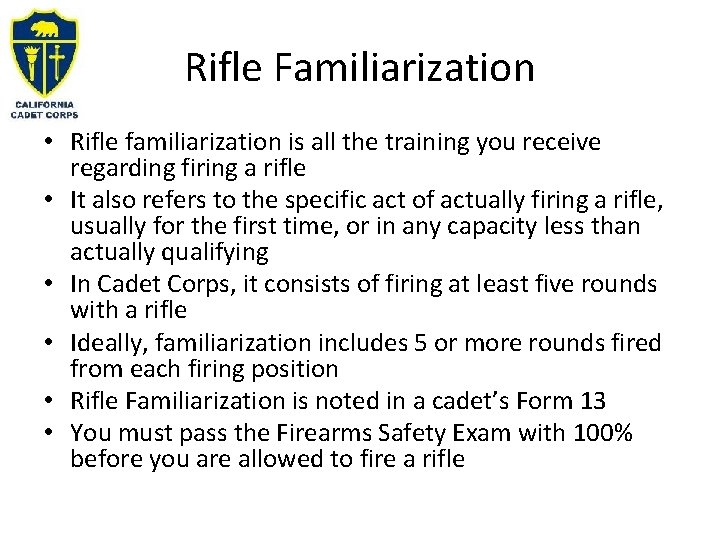 CALIFORNIA
CADET CORPS

Rifle Familiarization

• Rifle familiarization is all the training you receive regarding firing a rifle
• It also refers to the specific act of actually firing a rifle, usually for the first time, or in any capacity less than actually qualifying
• In Cadet Corps, it consists of firing at least five rounds with a rifle
• Ideally, familiarization includes 5 or more rounds fired from each firing position
• Rifle Familiarization is noted in a cadet's Form 13
• You must pass the Firearms Safety Exam with 100% before you are allowed to fire a rifle